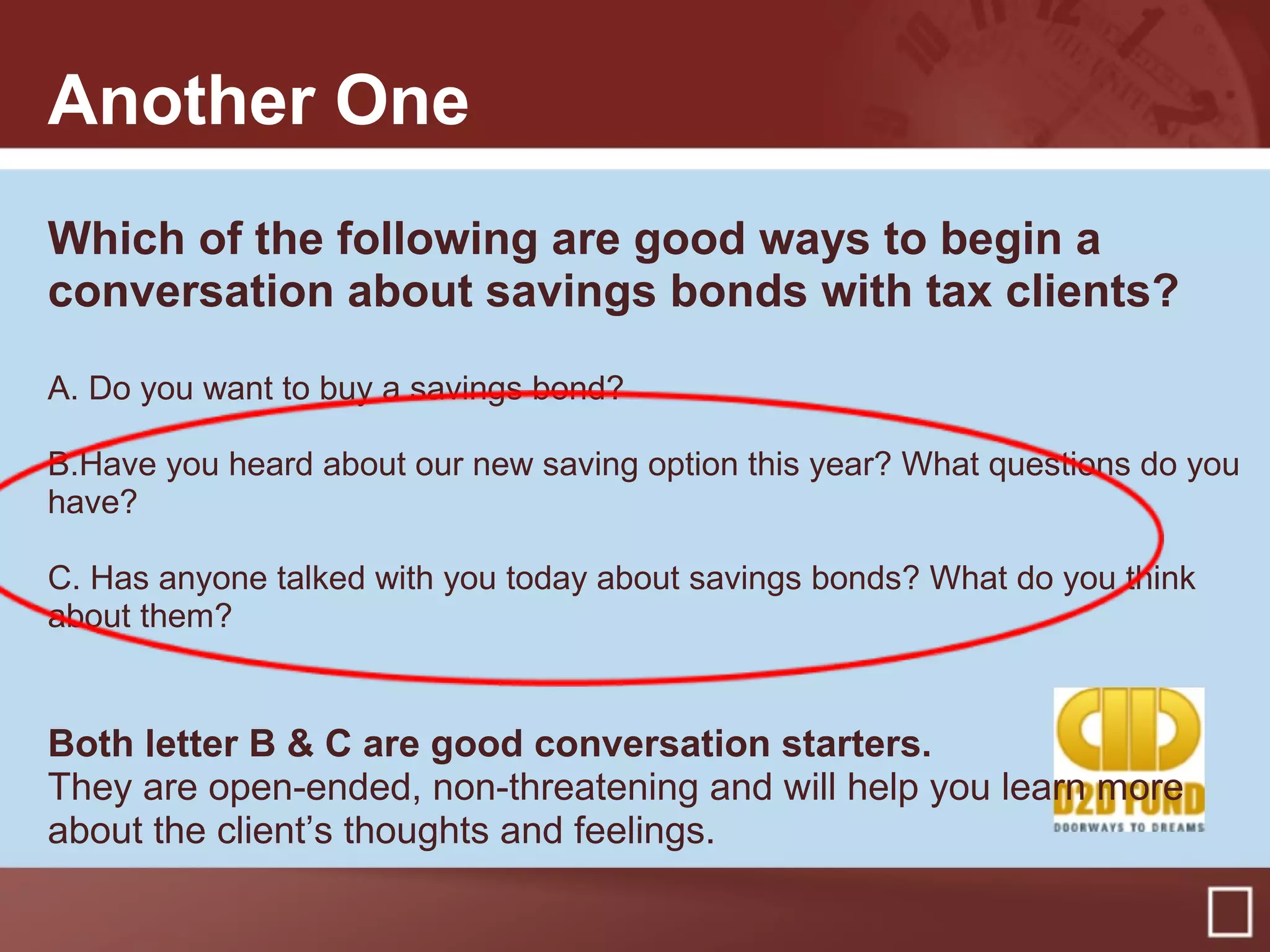 Another One

Which of the following are good ways to begin a conversation about savings bonds with tax clients?

A. Do you want to buy a savings bond?

B.Have you heard about our new saving option this year? What questions do you have?

C. Has anyone talked with you today about savings bonds? What do you think about them?

Both letter B & C are good conversation starters.
They are open-ended, non-threatening and will help you learn more about the client's thoughts and feelings.

D2D FUND
DOORWAYS TO DREAMS